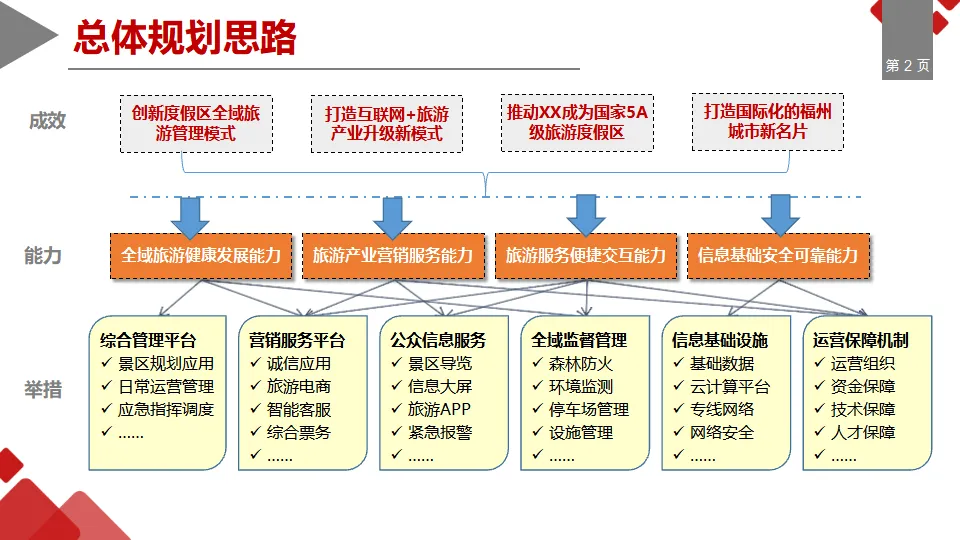 总体规划思路

第 2 页

成效

创新度假区全域旅游管理模式

打造互联网+旅游产业升级新模式

推动XX成为国家5A级旅游度假区

打造国际化的福州城市新名片

能力

全域旅游健康发展能力

旅游产业营销服务能力

旅游服务便捷交互能力

信息基础安全可靠能力

举措

综合管理平台
✓ 景区规划应用
✓ 日常运营管理
✓ 应急指挥调度
✓ ……

营销服务平台
✓ 诚信应用
✓ 旅游电商
✓ 智能客服
✓ 综合票务
✓ ……

公众信息服务
✓ 景区导览
✓ 信息大屏
✓ 旅游APP
✓ 紧急报警
✓ ……

全域监督管理
✓ 森林防火
✓ 环境监测
✓ 停车场管理
✓ 设施管理
✓ ……

信息基础设施
✓ 基础数据
✓ 云计算平台
✓ 专线网络
✓ 网络安全
✓ ……

运营保障机制
✓ 运营组织
✓ 资金保障
✓ 技术保障
✓ 人才保障
✓ ……